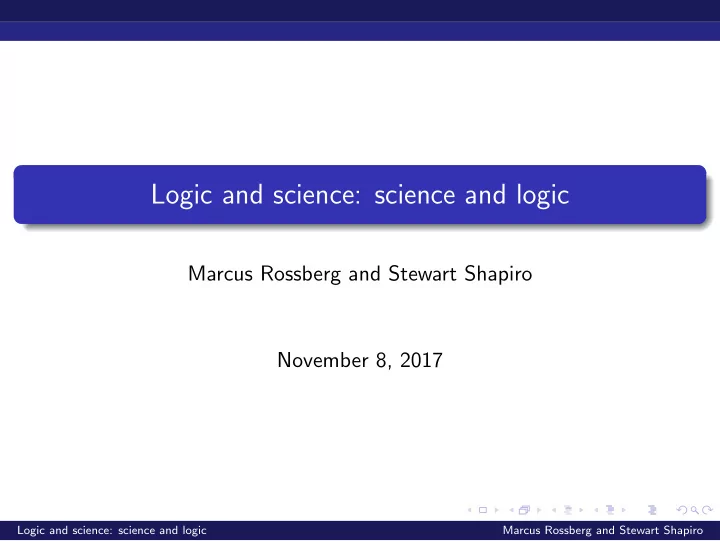 Logic and science: science and logic

Marcus Rossberg and Stewart Shapiro

November 8, 2017

Logic and science: science and logic

Marcus Rossberg and Stewart Shapiro